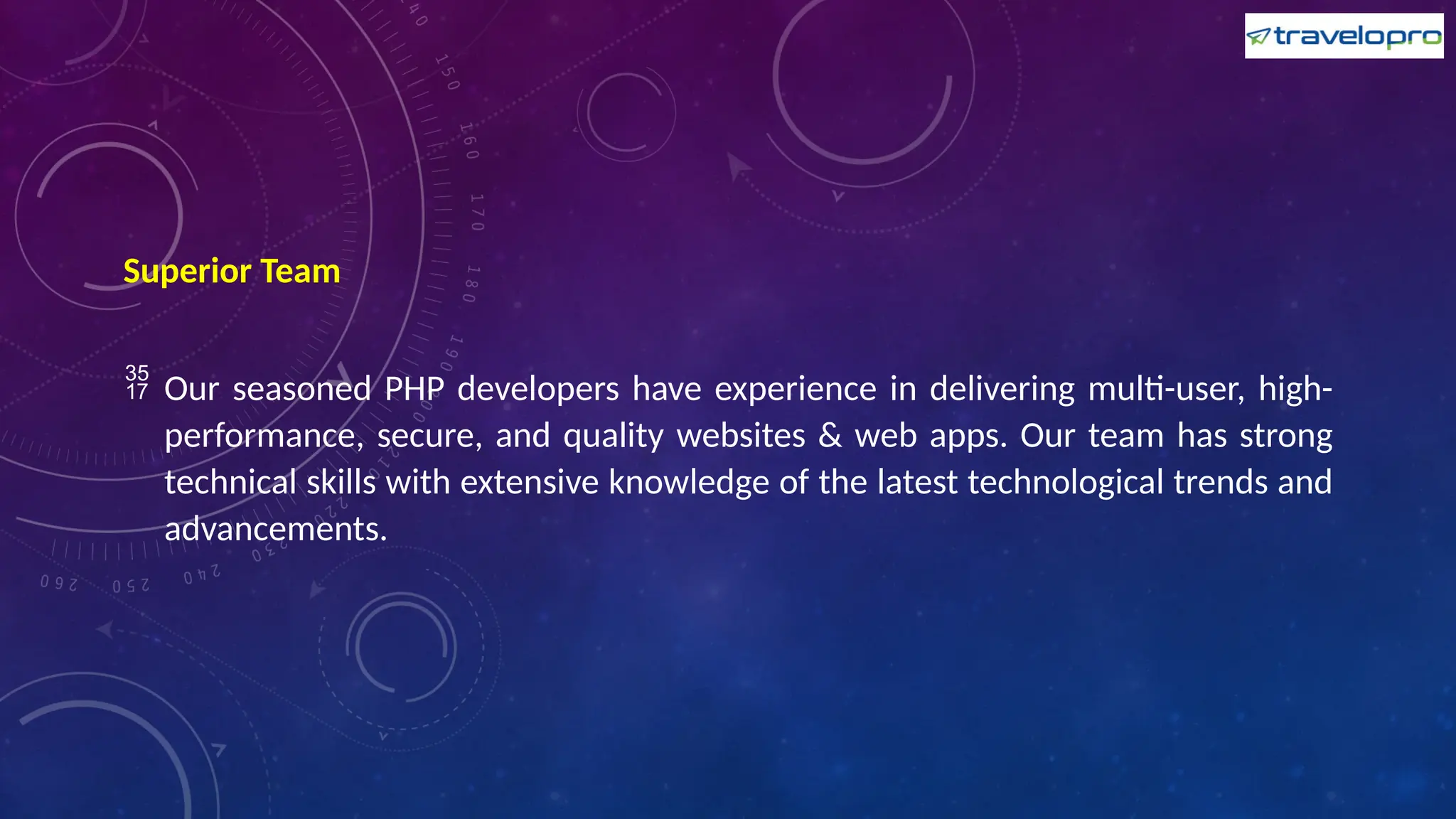 travelopro

Superior Team

35
17 Our seasoned PHP developers have experience in delivering multi-user, high-performance, secure, and quality websites & web apps. Our team has strong technical skills with extensive knowledge of the latest technological trends and advancements.